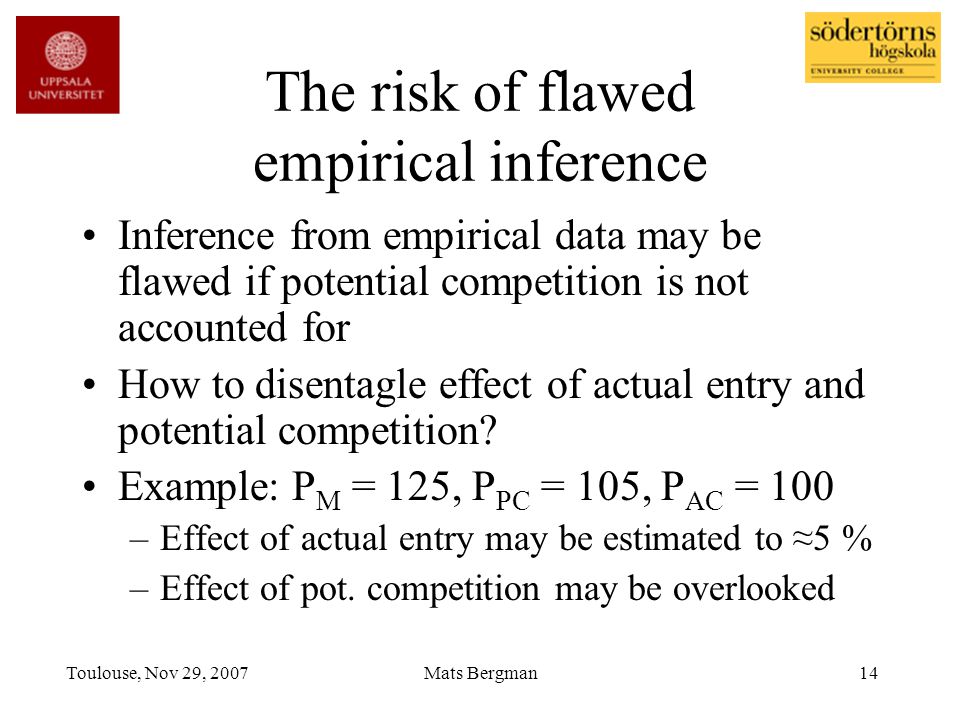 UPPSALA UNIVERSITET

södertörns högskola
UNIVERSITY COLLEGE

The risk of flawed empirical inference

• Inference from empirical data may be flawed if potential competition is not accounted for

• How to disentangle effect of actual entry and potential competition?

• Example: $P_M = 125$, $P_{PC} = 105$, $P_{AC} = 100$
– Effect of actual entry may be estimated to ≈5 %
– Effect of pot. competition may be overlooked

Toulouse, Nov 29, 2007

Mats Bergman

14